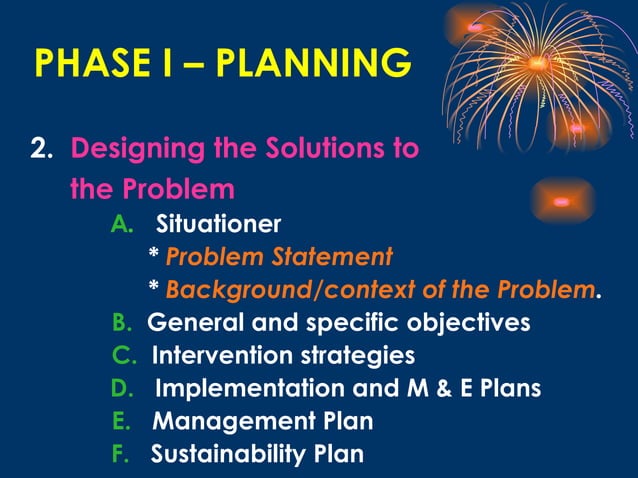 PHASE I – PLANNING

2. Designing the Solutions to the Problem

A. Situationer
* Problem Statement
* Background/context of the Problem.

B. General and specific objectives
C. Intervention strategies
D. Implementation and M & E Plans
E. Management Plan
F. Sustainability Plan